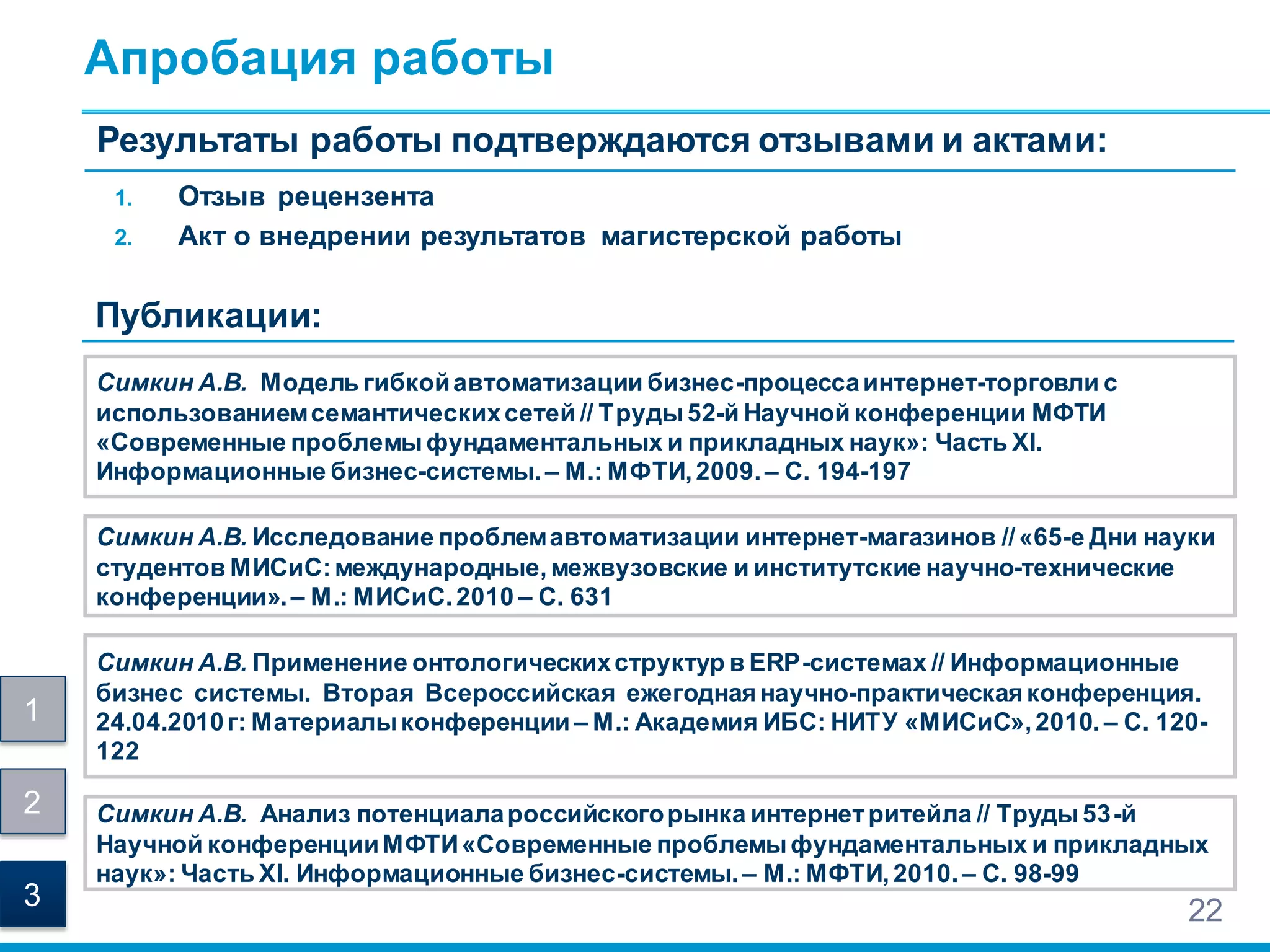 Апробация работы

Результаты работы подтверждаются отзывами и актами:

1. Отзыв рецензента
2. Акт о внедрении результатов магистерской работы

Публикации:

Симкин А.В. Модель гибкой автоматизации бизнес-процесса интернет-торговли с использованием семантических сетей // Труды 52-й Научной конференции МФТИ «Современные проблемы фундаментальных и прикладных наук»: Часть XI. Информационные бизнес-системы. – М.: МФТИ, 2009. – С. 194-197

Симкин А.В. Исследование проблем автоматизации интернет-магазинов // «65-е Дни науки студентов МИСиС: международные, межвузовские и институтские научно-технические конференции». – М.: МИСиС. 2010 – С. 631

Симкин А.В. Применение онтологических структур в ERP-системах // Информационные бизнес системы. Вторая Всероссийская ежегодная научно-практическая конференция. 24.04.2010 г: Материалы конференции – М.: Академия ИБС: НИТУ «МИСиС», 2010. – С. 120-122

Симкин А.В. Анализ потенциала российского рынка интернет ритейла // Труды 53-й Научной конференции МФТИ «Современные проблемы фундаментальных и прикладных наук»: Часть XI. Информационные бизнес-системы. – М.: МФТИ, 2010. – С. 98-99

1

2

3

22